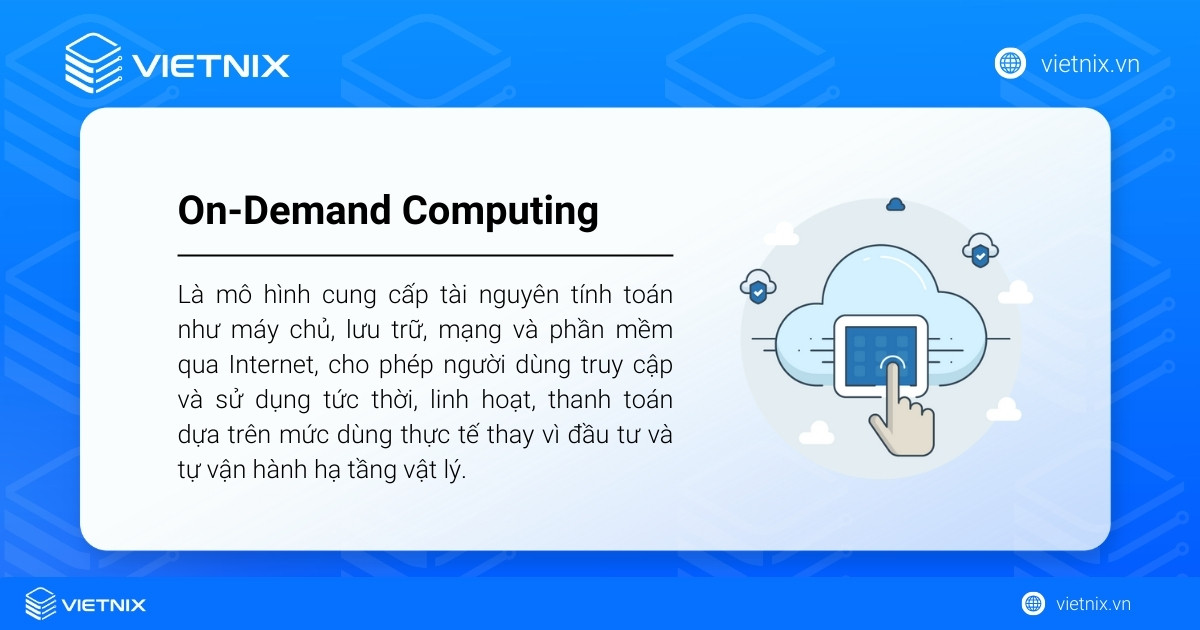 VIETNIX

vietnix.vn

On-Demand Computing

Là mô hình cung cấp tài nguyên tính toán như máy chủ, lưu trữ, mạng và phần mềm qua Internet, cho phép người dùng truy cập và sử dụng tức thời, linh hoạt, thanh toán dựa trên mức dùng thực tế thay vì đầu tư và tự vận hành hạ tầng vật lý.

VIETNIX

vietnix.vn